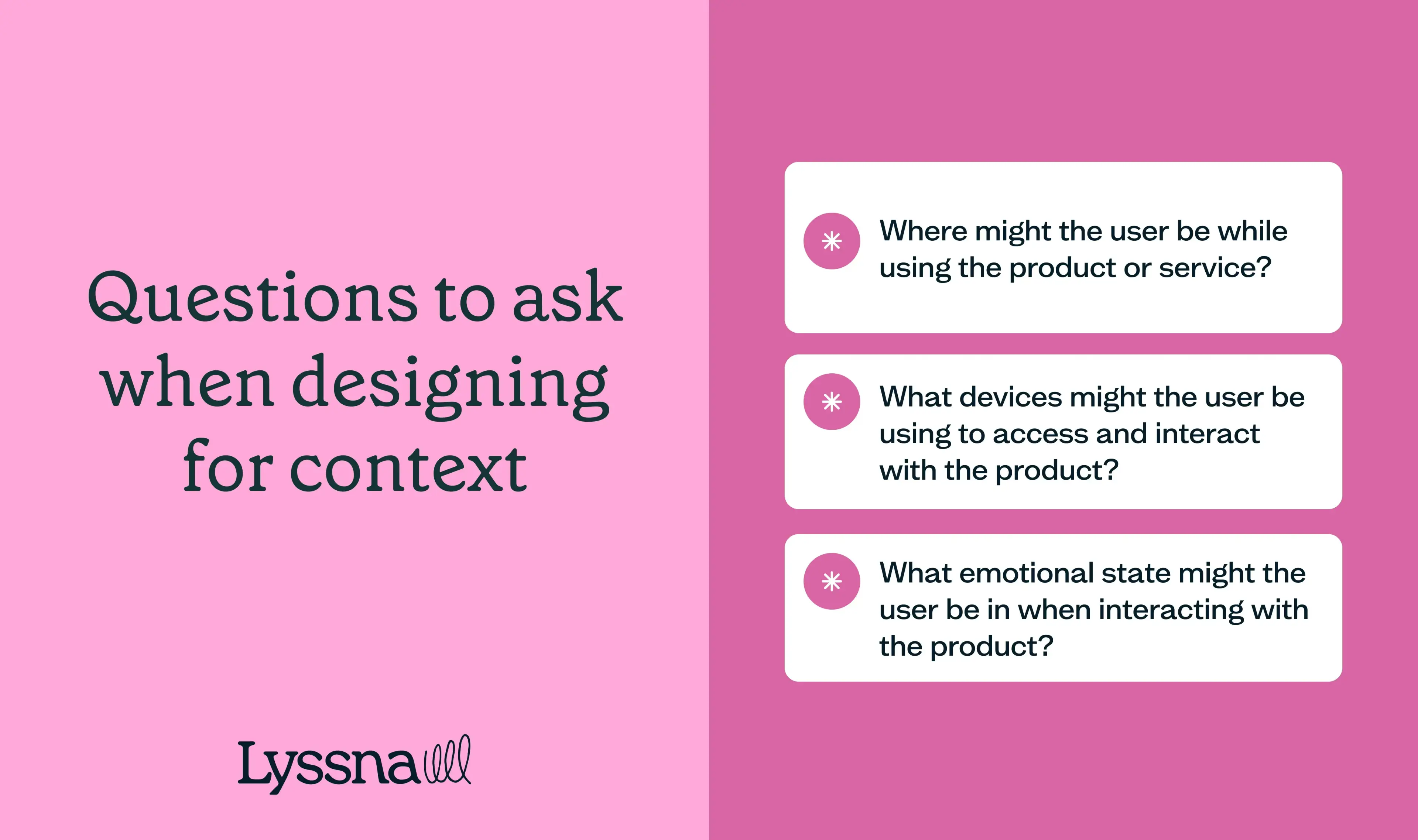 Questions to ask when designing for context

Lyssna

Where might the user be while using the product or service?

What devices might the user be using to access and interact with the product?

What emotional state might the user be in when interacting with the product?